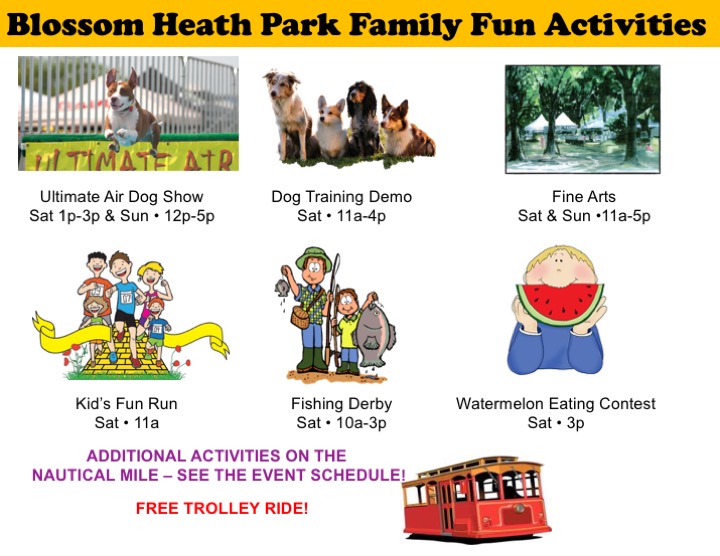 Blossom Heath Park Family Fun Activities

ULTIMATE AIR

Ultimate Air Dog Show
Sat 1p-3p & Sun • 12p-5p

Dog Training Demo
Sat • 11a-4p

Fine Arts
Sat & Sun •11a-5p

Kid's Fun Run
Sat • 11a

Fishing Derby
Sat • 10a-3p

Watermelon Eating Contest
Sat • 3p

ADDITIONAL ACTIVITIES ON THE NAUTICAL MILE – SEE THE EVENT SCHEDULE!

FREE TROLLEY RIDE!